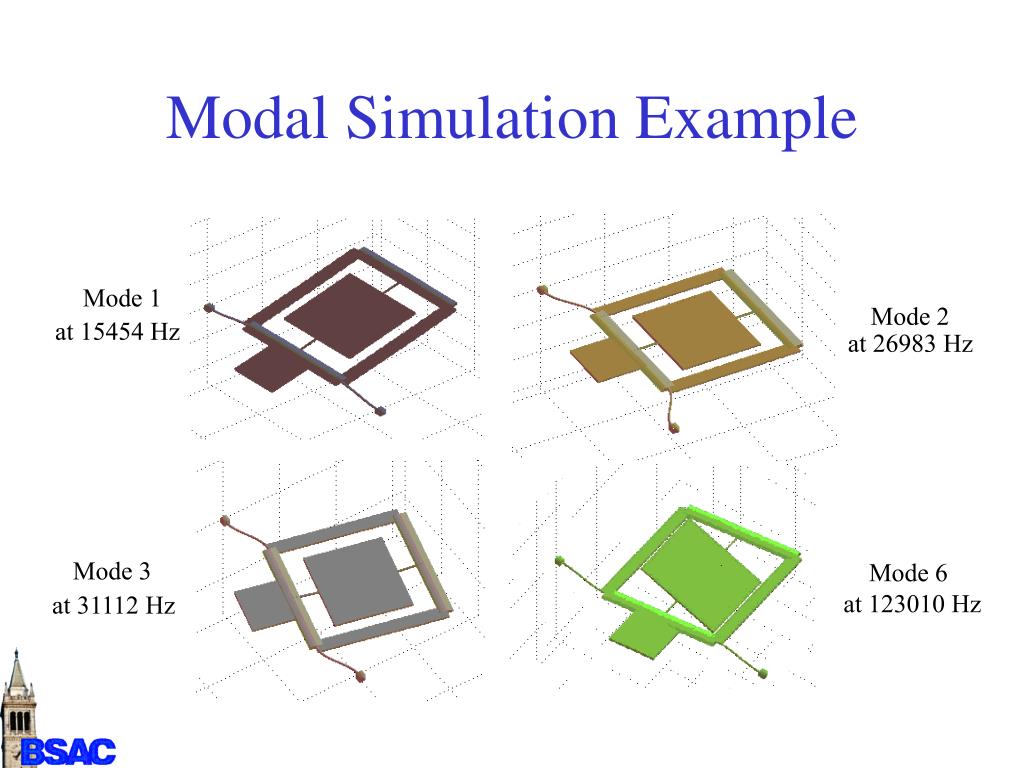 Modal Simulation Example

Mode 1
at 15454 Hz

Mode 2
at 26983 Hz

Mode 3
at 31112 Hz

Mode 6
at 123010 Hz

BSAC